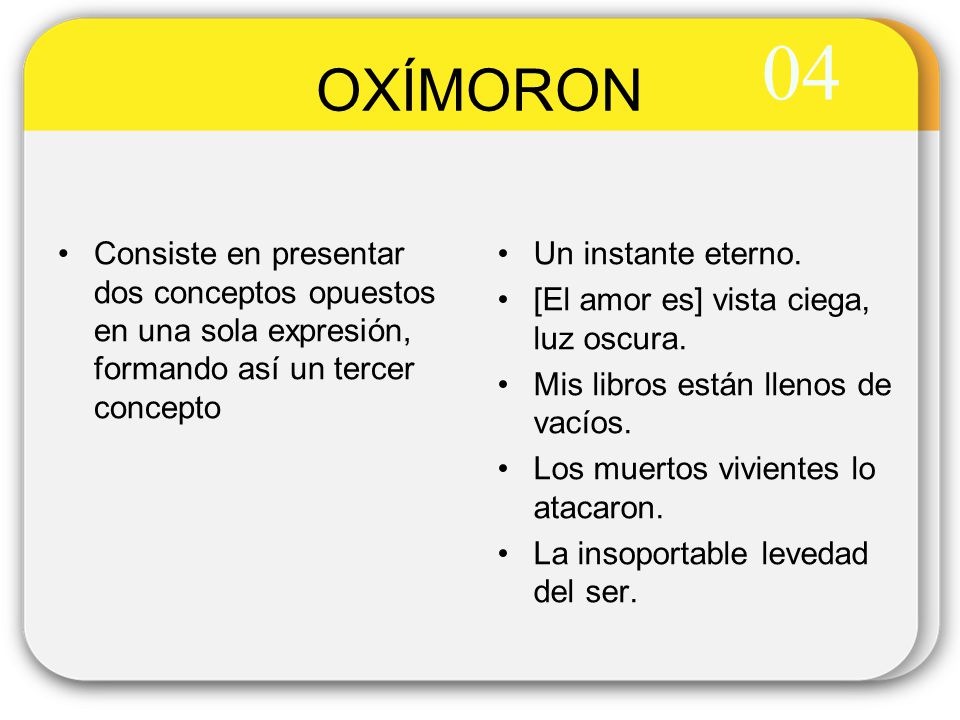 OXÍMORON

04

• Consiste en presentar dos conceptos opuestos en una sola expresión, formando así un tercer concepto

• Un instante eterno.
• [El amor es] vista ciega, luz oscura.
• Mis libros están llenos de vacíos.
• Los muertos vivientes lo atacaron.
• La insoportable levedad del ser.